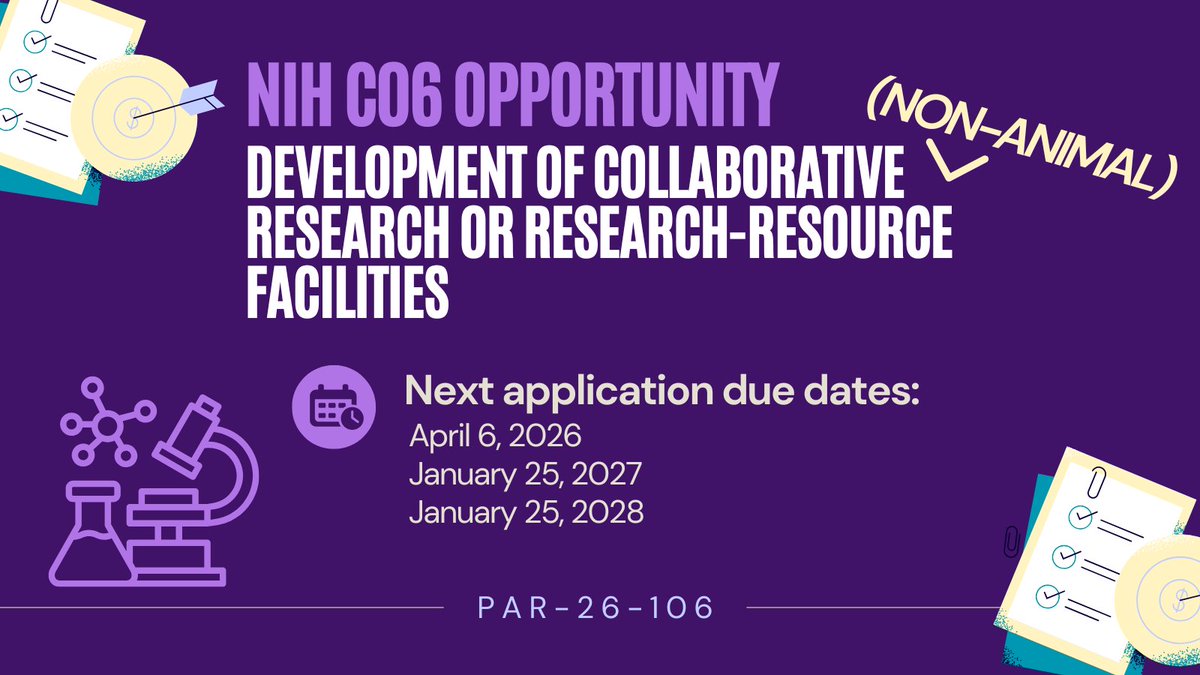 NIH C06 OPPORTUNITY

(NON-ANIMAL)

DEVELOPMENT OF COLLABORATIVE RESEARCH OR RESEARCH-RESOURCE FACILITIES

Next application due dates:
April 6, 2026
January 25, 2027
January 25, 2028

PAR-26-106